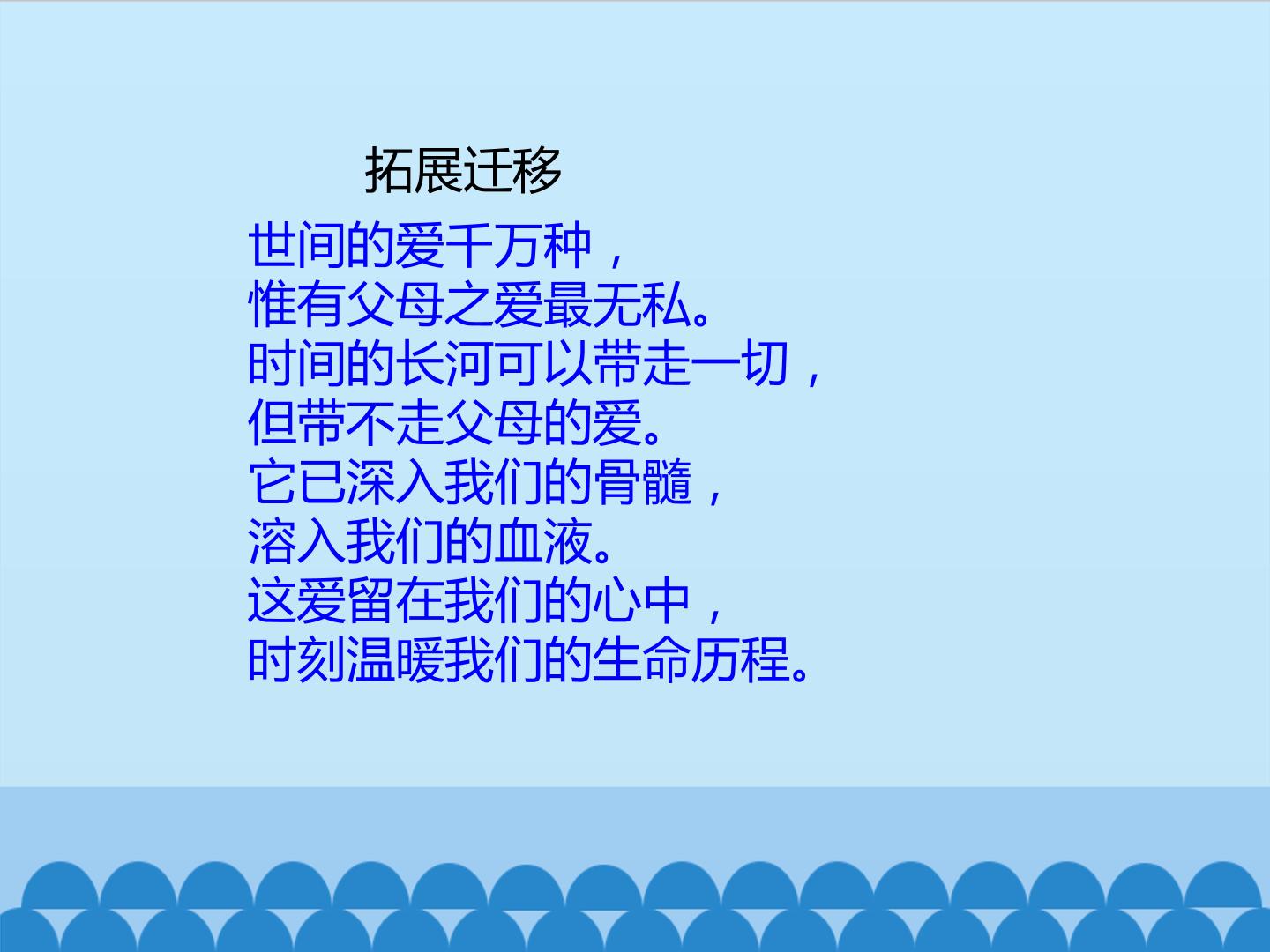 拓展迁移

世间的爱千万种，
惟有父母之爱最无私。
时间的长河可以带走一切，
但带不走父母的爱。
它已深入我们的骨髓，
溶入我们的血液。
这爱留在我们的心中，
时刻温暖我们的生命历程。